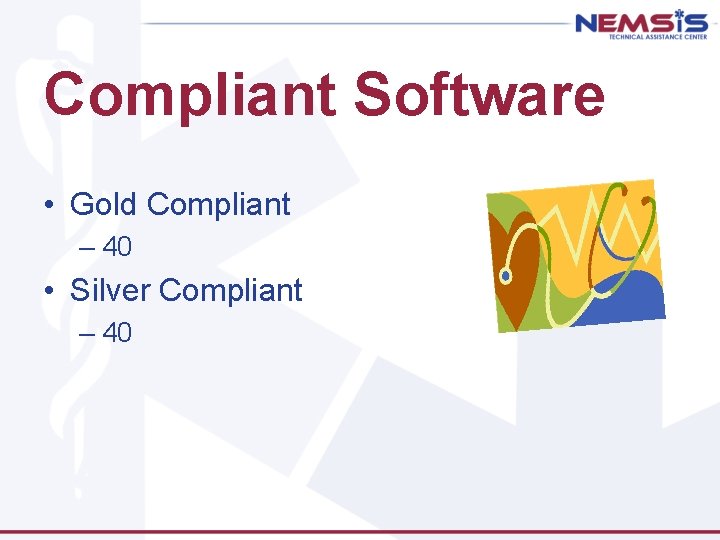 NEMSIS
TECHNICAL ASSISTANCE CENTER

Compliant Software

• Gold Compliant
– 40
• Silver Compliant
– 40